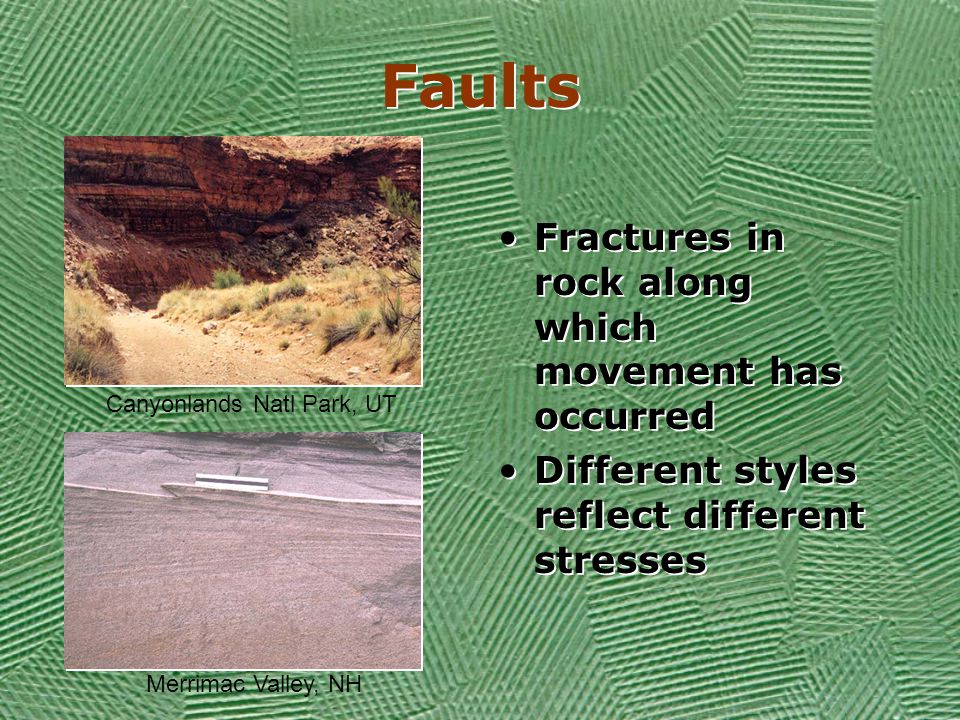 Faults

Canyonlands Natl Park, UT

Merrimac Valley, NH

• Fractures in rock along which movement has occurred
• Different styles reflect different stresses